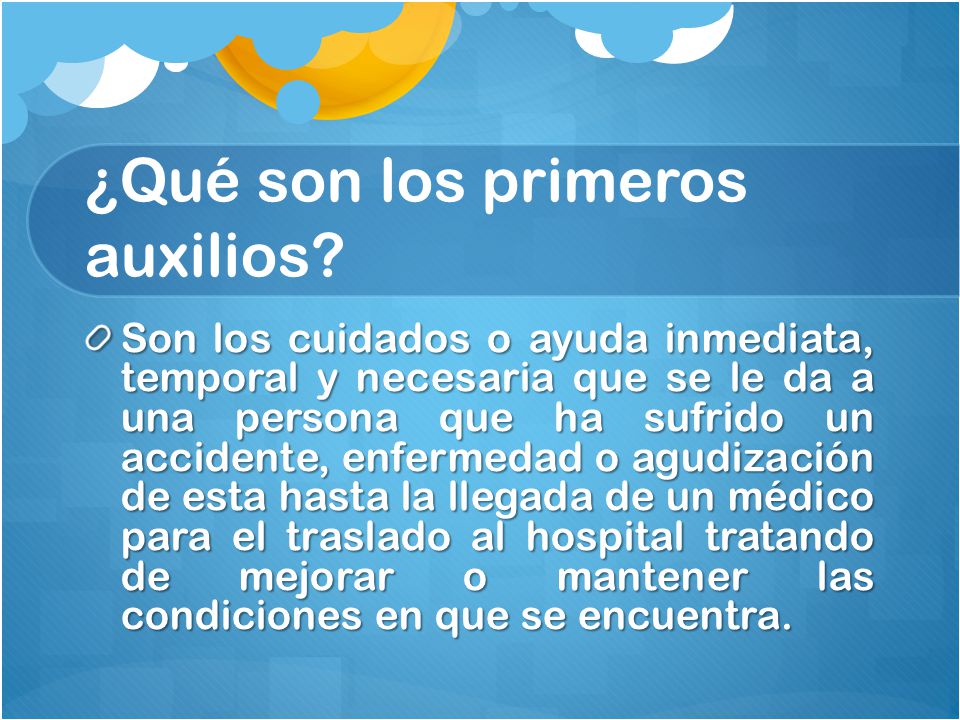 ¿Qué son los primeros auxilios?

Son los cuidados o ayuda inmediata, temporal y necesaria que se le da a una persona que ha sufrido un accidente, enfermedad o agudización de esta hasta la llegada de un médico para el traslado al hospital tratando de mejorar o mantener las condiciones en que se encuentra.